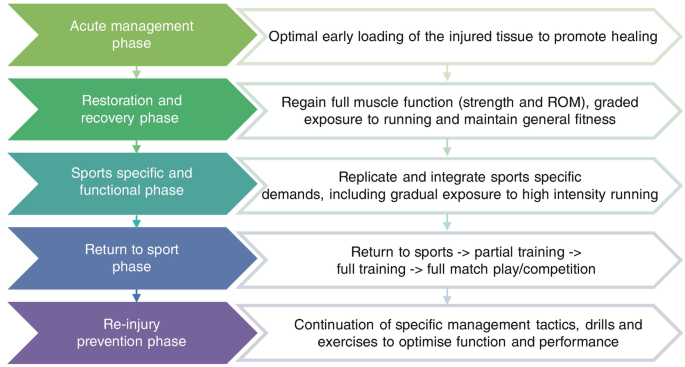 Acute management phase

Optimal early loading of the injured tissue to promote healing

Restoration and recovery phase

Regain full muscle function (strength and ROM), graded exposure to running and maintain general fitness

Sports specific and functional phase

Replicate and integrate sports specific demands, including gradual exposure to high intensity running

Return to sport phase

Return to sports -> partial training -> full training -> full match play/competition

Re-injury prevention phase

Continuation of specific management tactics, drills and exercises to optimise function and performance